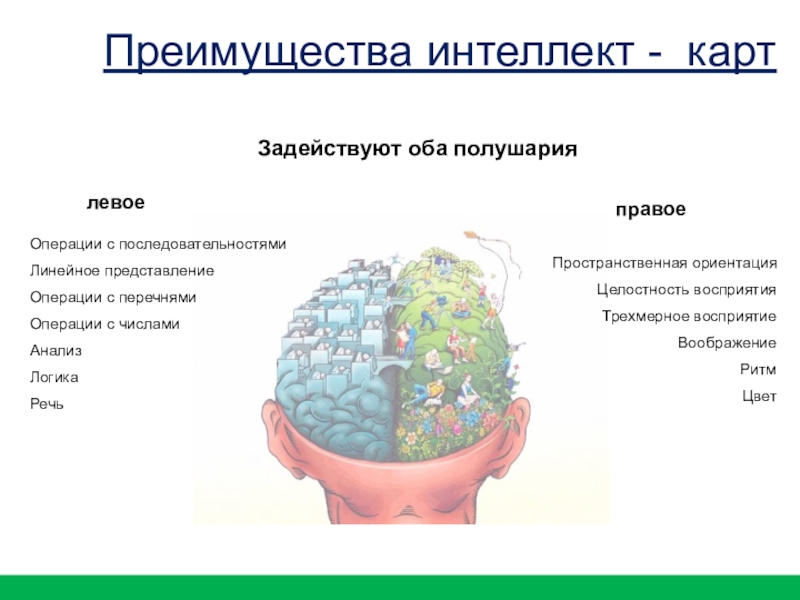 Преимущества интеллект - карт

Задействуют оба полушария

левое

Операции с последовательностями
Линейное представление
Операции с перечнями
Операции с числами
Анализ
Логика
Речь

правое

Пространственная ориентация
Целостность восприятия
Трехмерное восприятие
Воображение
Ритм
Цвет